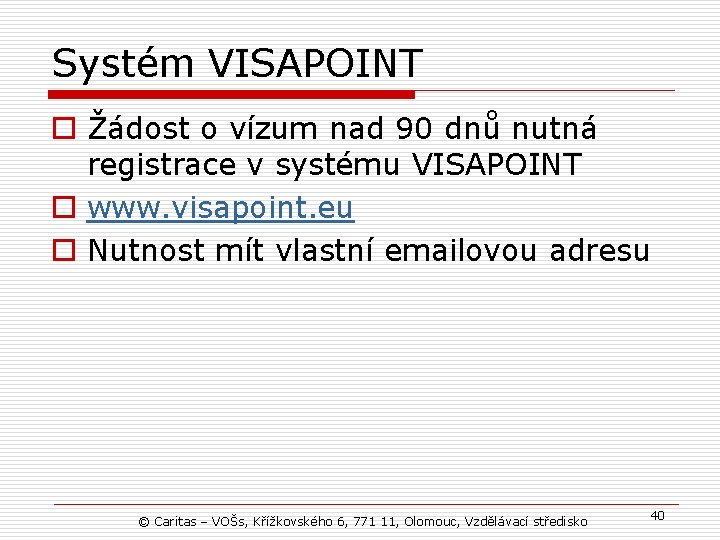 Systém VISAPOINT

Žádost o vízum nad 90 dnů nutná registrace v systému VISAPOINT

www.visapoint.eu

Nutnost mít vlastní emailovou adresu

© Caritas – VOŠs, Křížkovského 6, 771 11, Olomouc, Vzdělávací středisko

40